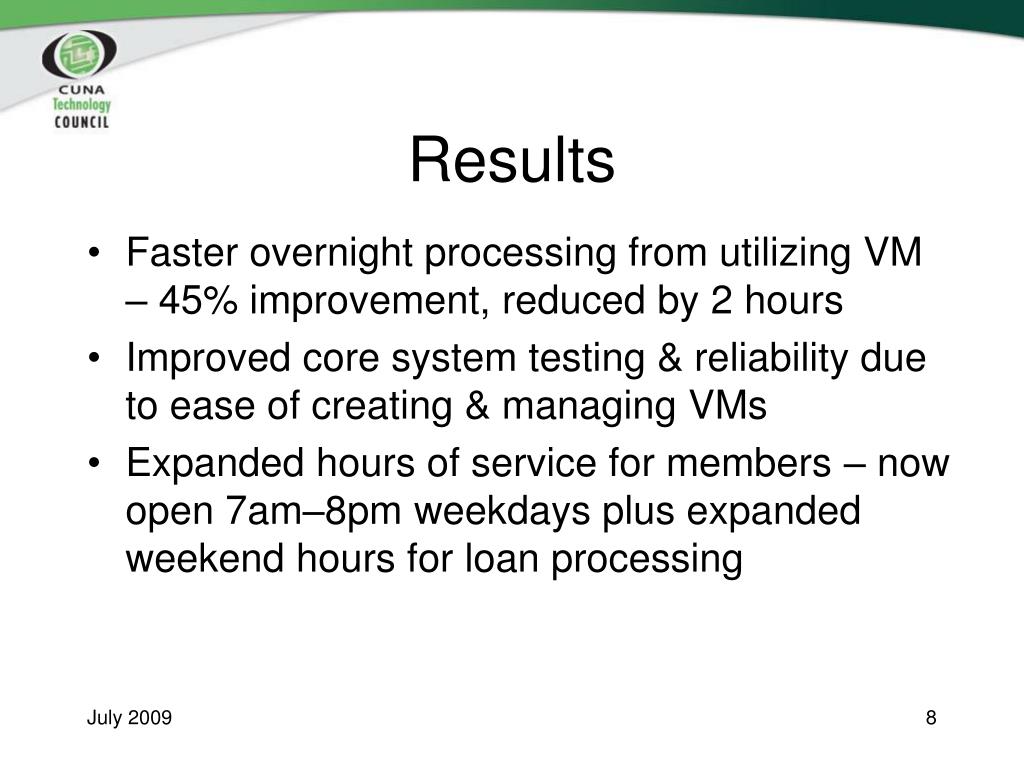 CUNA
Technology
COUNCIL

Results

• Faster overnight processing from utilizing VM – 45% improvement, reduced by 2 hours
• Improved core system testing & reliability due to ease of creating & managing VMs
• Expanded hours of service for members – now open 7am–8pm weekdays plus expanded weekend hours for loan processing

July 2009

8